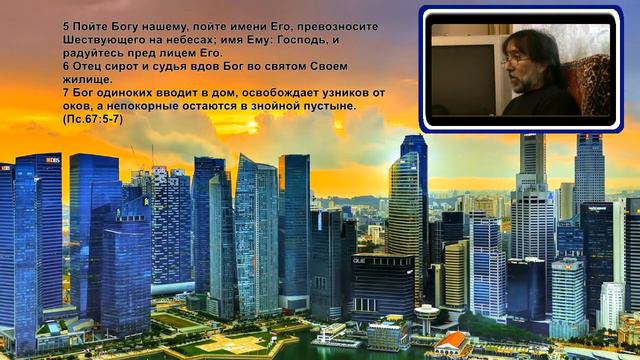 5 Пойте Богу нашему, пойте имени Его, превозносите Шествующего на небесах; имя Ему: Господь, и радуйтесь пред лицем Его.
6 Отец сирот и судья вдов Бог во святом Своем жилище.
7 Бог одиноких вводит в дом, освобождает узников от оков, а непокорные остаются в знойной пустыне.
(Пс.67:5-7)

DBS

OUE